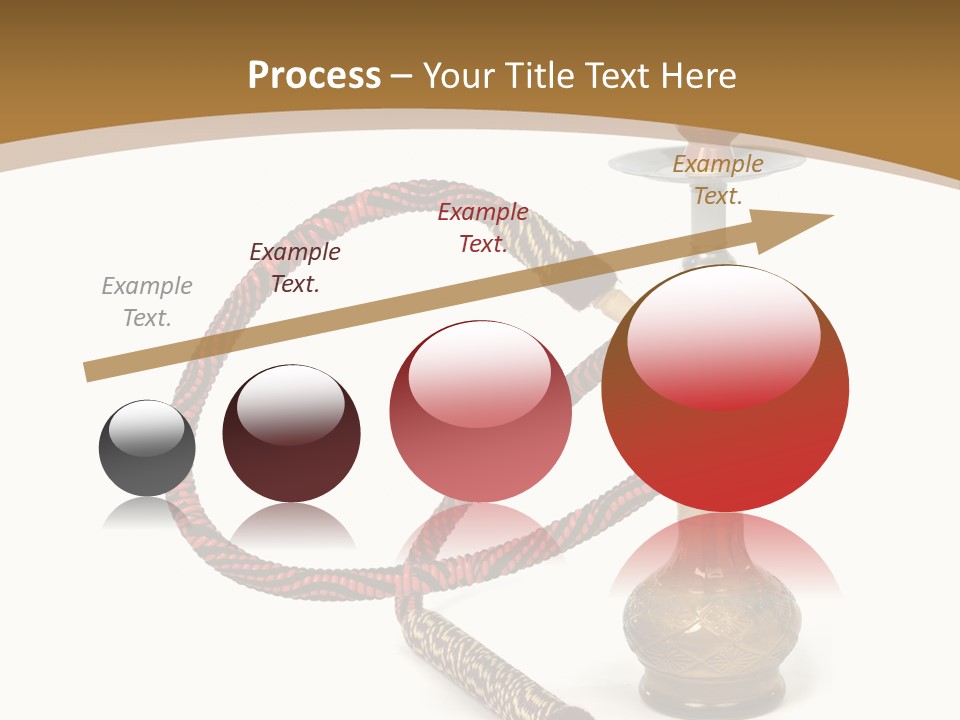 Process – Your Title Text Here

Example Text.

Example Text.

Example Text.

Example Text.